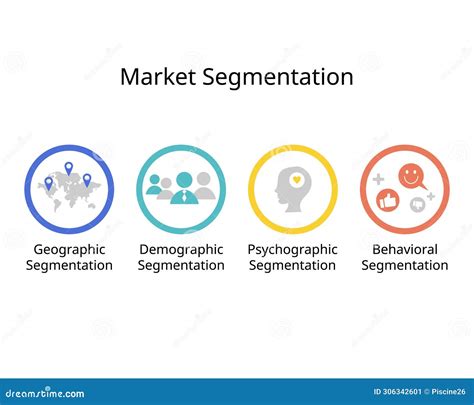 Market Segmentation

Geographic Segmentation

Demographic Segmentation

Psychographic Segmentation

Behavioral Segmentation

dreamstime.com

ID 306342601 © Piscine26